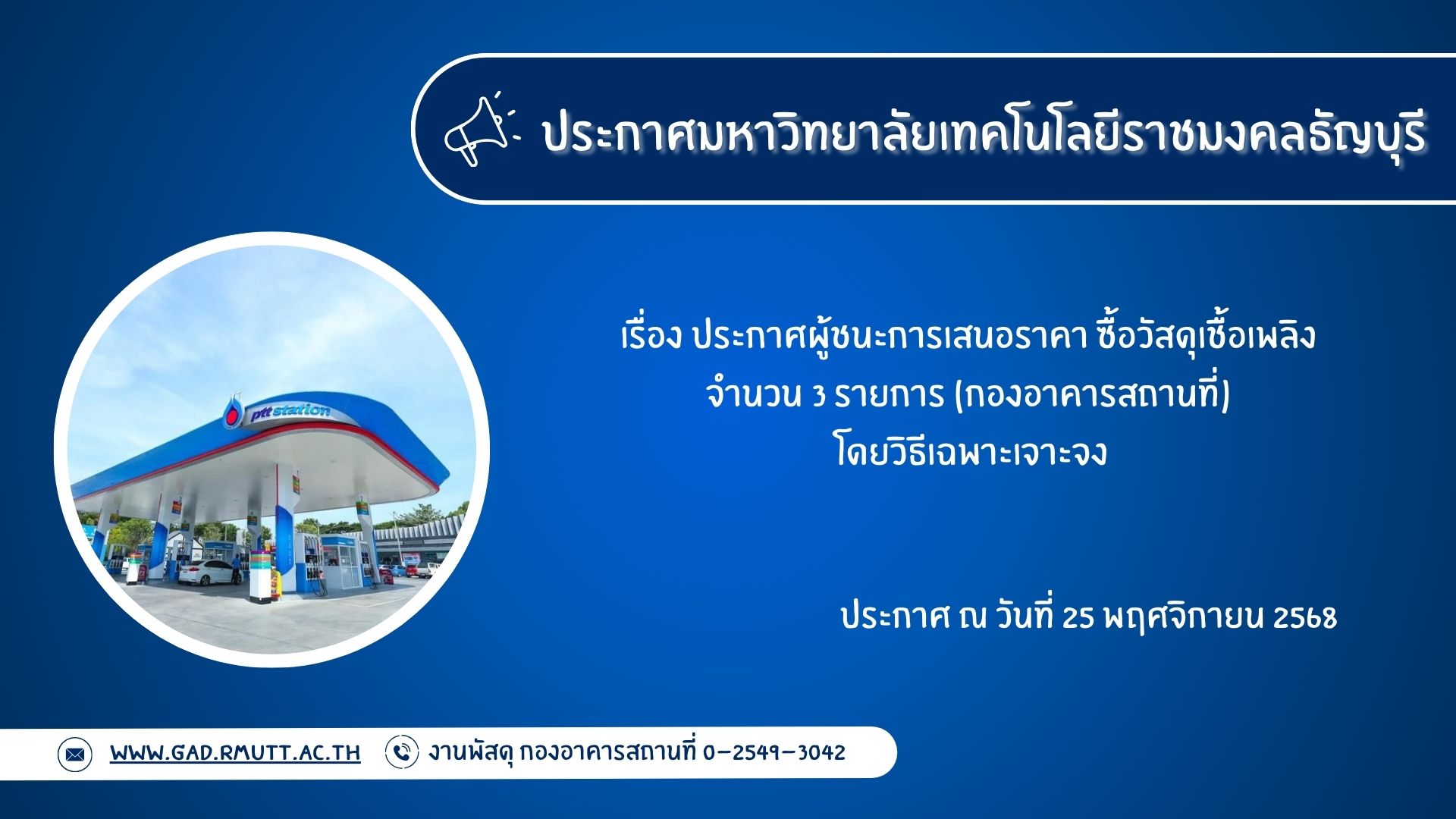 ประกาศมหาวิทยาลัยเทคโนโลยีราชมงคลธัญบุรี

ptt station

เรื่อง ประกาศผู้ชนะการเสนอราคา ซื้อวัสดุเชื้อเพลิง จำนวน 3 รายการ (กองอาคารสถานที่) โดยวิธีเฉพาะเจาะจง

ประกาศ ณ วันที่ 25 พฤศจิกายน 2568

WWW.GAD.RMUTT.AC.TH

งานพัสดุ กองอาคารสถานที่ 0-2549-3042